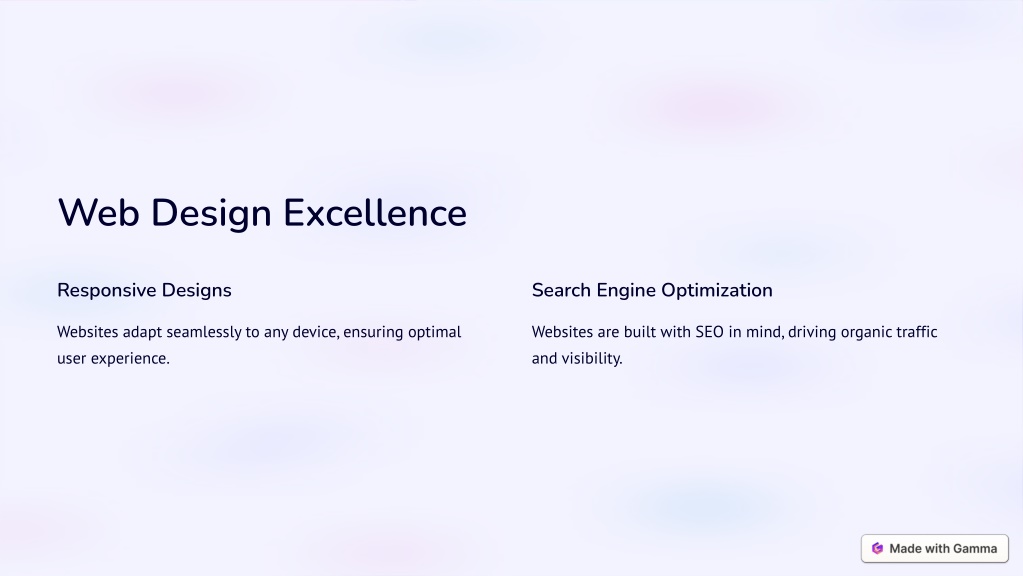 Web Design Excellence

Responsive Designs

Websites adapt seamlessly to any device, ensuring optimal user experience.

Search Engine Optimization

Websites are built with SEO in mind, driving organic traffic and visibility.

Made with Gamma